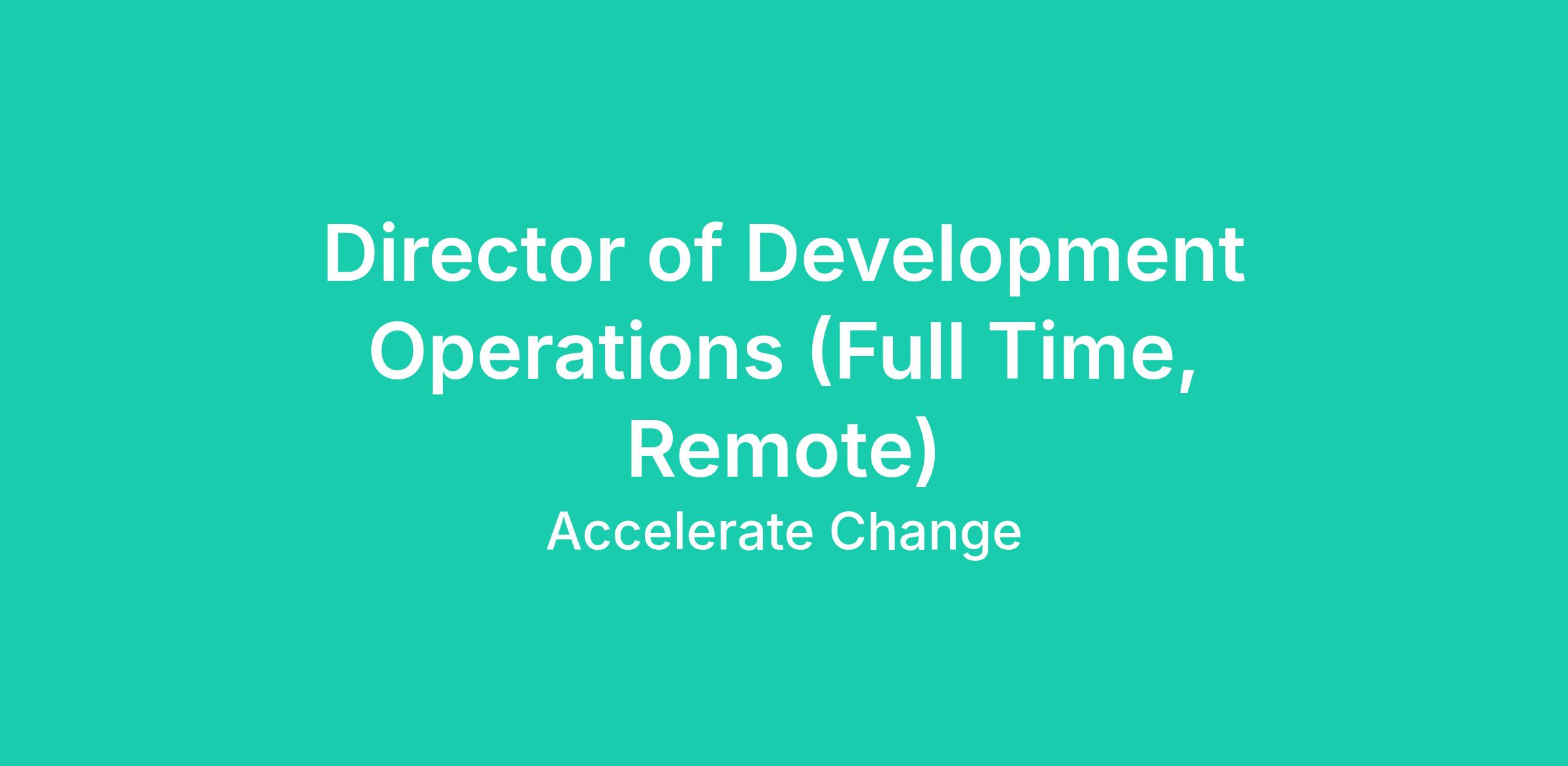 Director of Development Operations (Full Time, Remote)

Accelerate Change